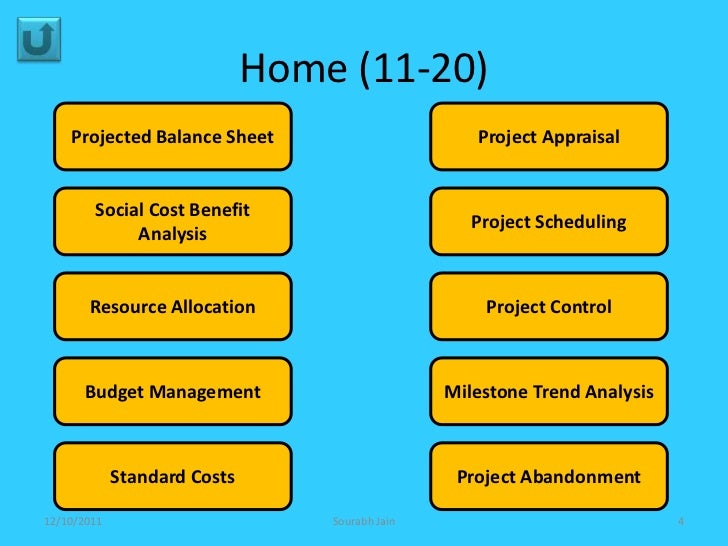 Home (11-20)

Projected Balance Sheet

Social Cost Benefit Analysis

Resource Allocation

Budget Management

Standard Costs

Project Appraisal

Project Scheduling

Project Control

Milestone Trend Analysis

Project Abandonment

12/10/2011

Sourabh Jain

4